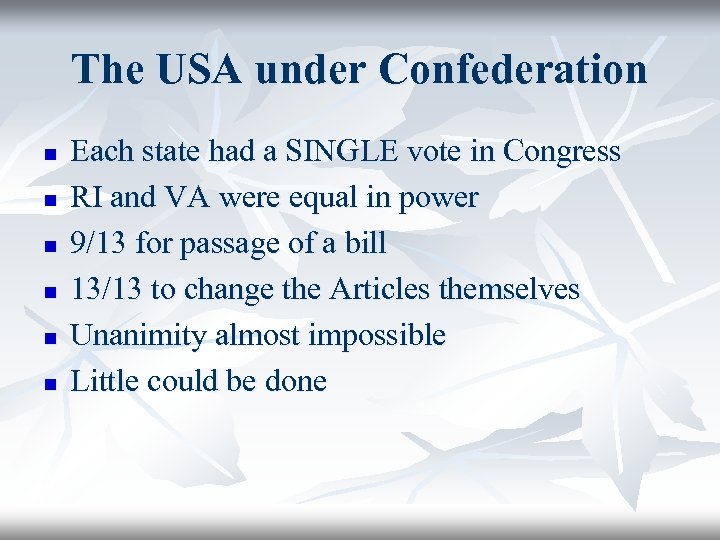 The USA under Confederation

- Each state had a SINGLE vote in Congress
- RI and VA were equal in power
- 9/13 for passage of a bill
- 13/13 to change the Articles themselves
- Unanimity almost impossible
- Little could be done